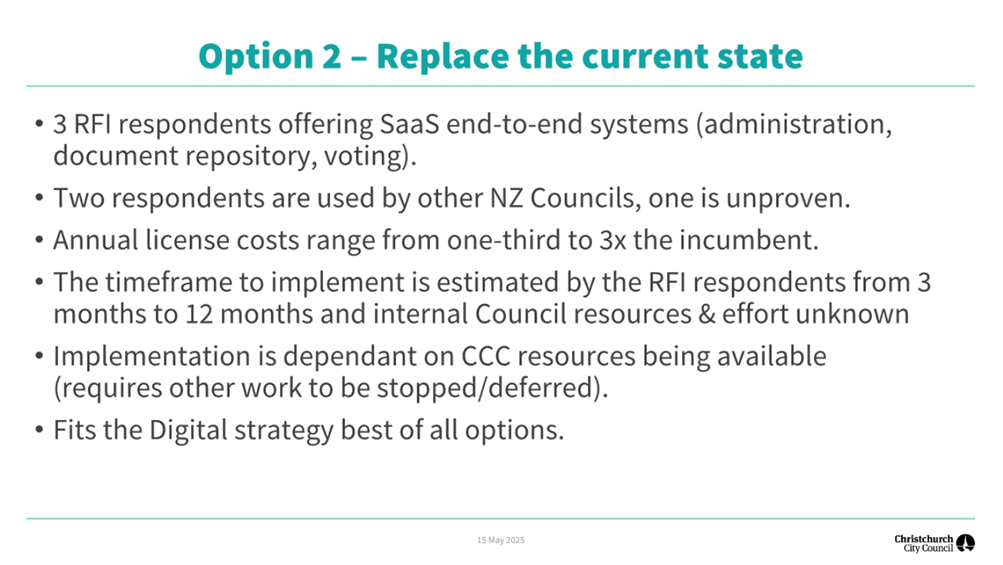 Option 2 – Replace the current state

• 3 RFI respondents offering SaaS end-to-end systems (administration, document repository, voting).

• Two respondents are used by other NZ Councils, one is unproven.

• Annual license costs range from one-third to 3x the incumbent.

• The timeframe to implement is estimated by the RFI respondents from 3 months to 12 months and internal Council resources & effort unknown

• Implementation is dependant on CCC resources being available (requires other work to be stopped/deferred).

• Fits the Digital strategy best of all options.

15 May 2025

Christchurch City Council